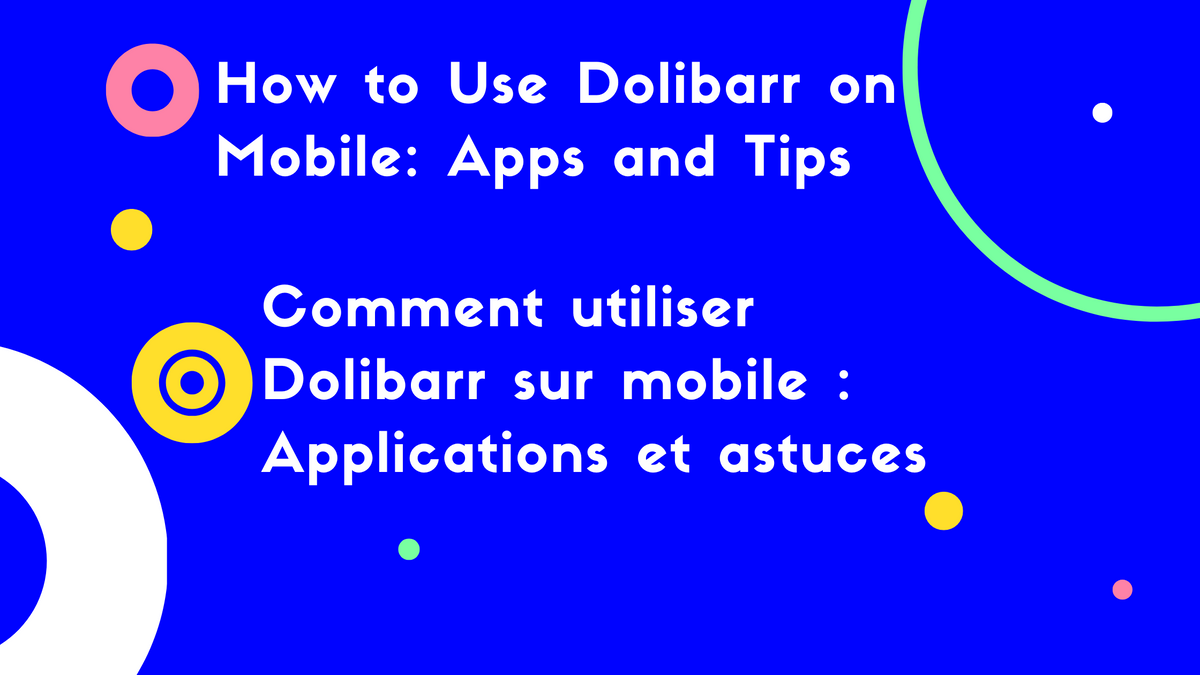 How to Use Dolibarr on Mobile: Apps and Tips

Comment utiliser Dolibarr sur mobile : Applications et astuces